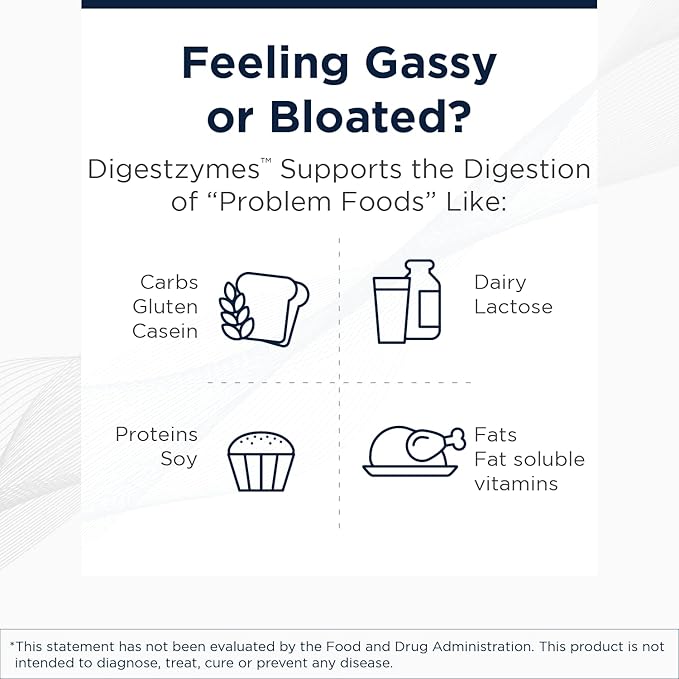 Feeling Gassy or Bloated?

Digestzymes™ Supports the Digestion of "Problem Foods" Like:

Carbs
Gluten
Casein

Dairy
Lactose

Proteins
Soy

Fats
Fat soluble vitamins

*This statement has not been evaluated by the Food and Drug Administration. This product is not intended to diagnose, treat, cure or prevent any disease.